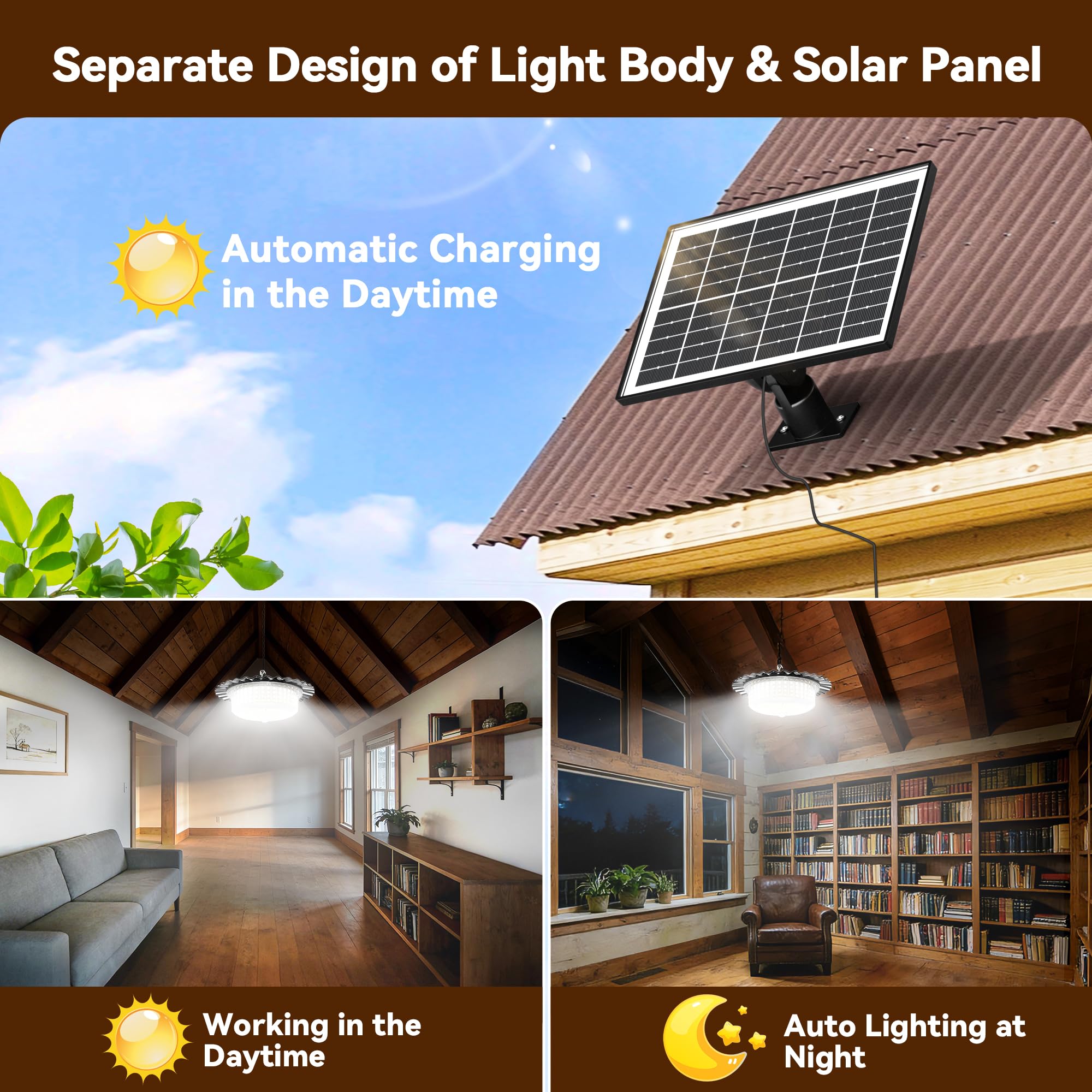 Separate Design of Light Body & Solar Panel

Automatic Charging in the Daytime

Working in the Daytime

Auto Lighting at Night